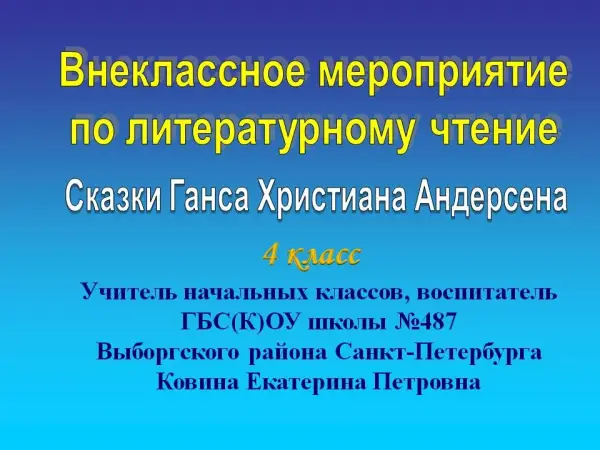 Внеклассное мероприятие по литературному чтение

Сказки Ганса Христиана Андерсена

4 класс

Учитель начальных классов, воспитатель ГБС(К)ОУ школы №487 Выборгского района Санкт-Петербурга Ковина Екатерина Петровна